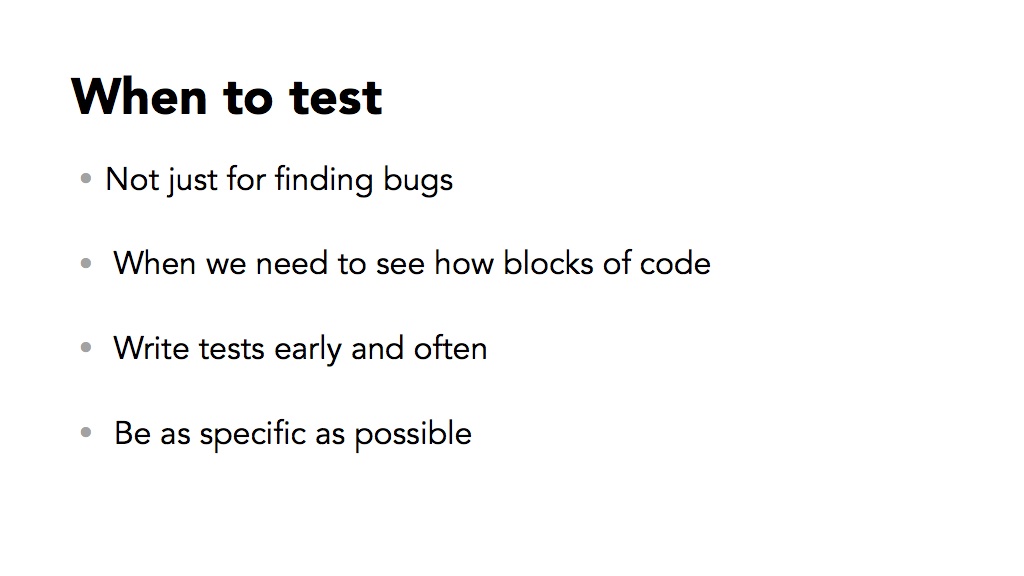 When to test

• Not just for finding bugs

• When we need to see how blocks of code

• Write tests early and often

• Be as specific as possible